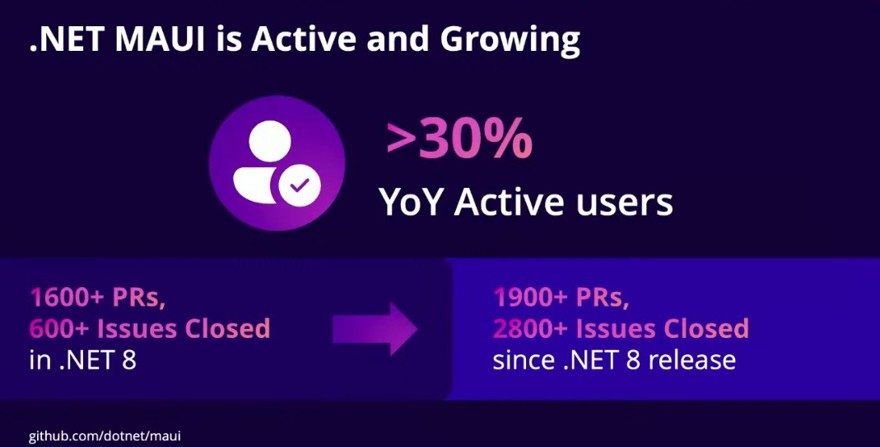 .NET MAUI is Active and Growing

>30%
YoY Active users

1600+ PRs,
600+ Issues Closed
in .NET 8

1900+ PRs,
2800+ Issues Closed
since .NET 8 release

github.com/dotnet/maui